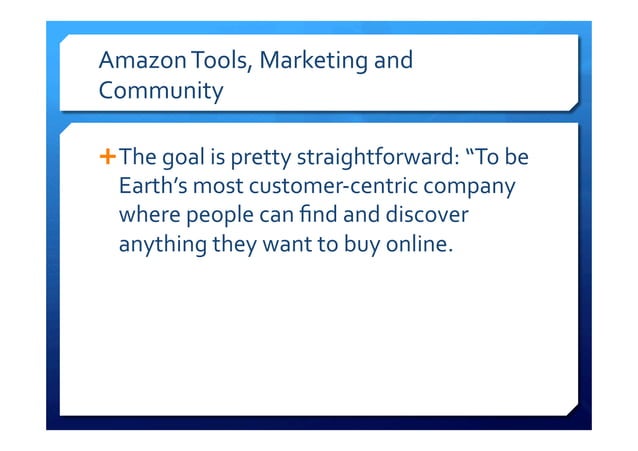 Amazon Tools, Marketing and Community

+ The goal is pretty straightforward: "To be Earth's most customer-centric company where people can find and discover anything they want to buy online.